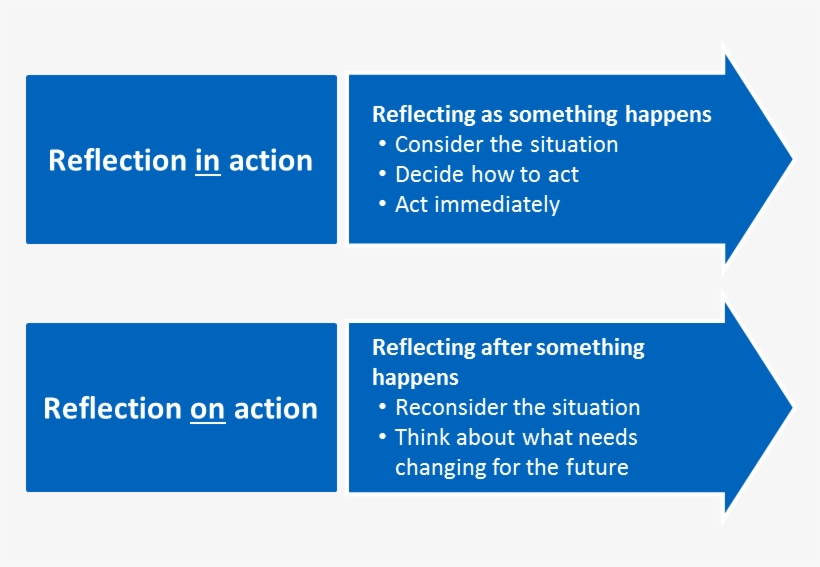 Reflection in action

Reflecting as something happens
• Consider the situation
• Decide how to act
• Act immediately

Reflection on action

Reflecting after something happens
• Reconsider the situation
• Think about what needs changing for the future